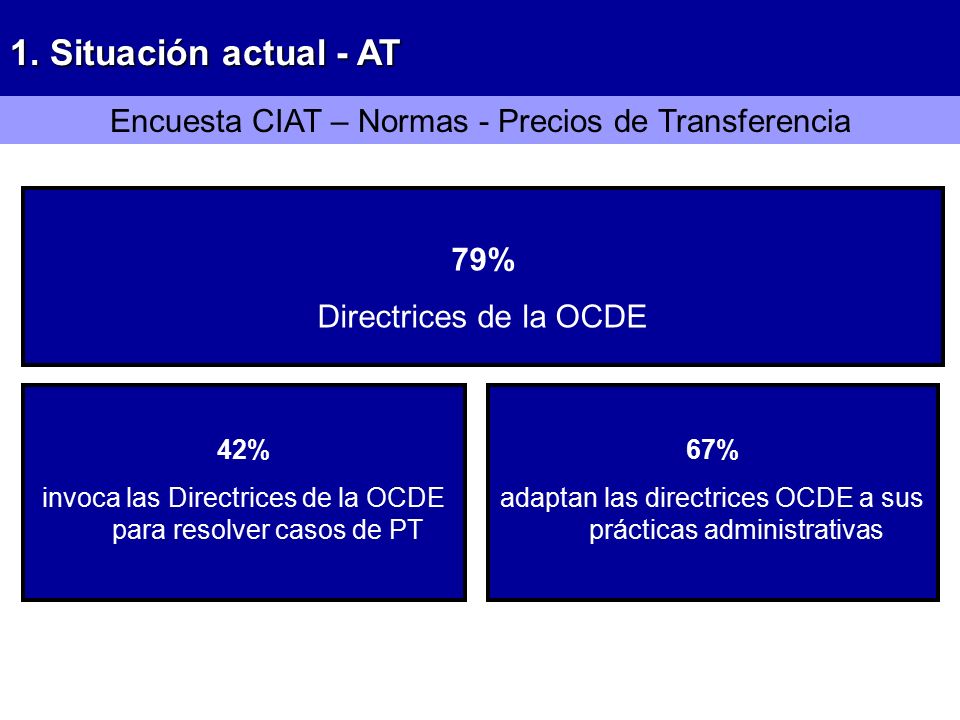 1. Situación actual - AT

Encuesta CIAT – Normas - Precios de Transferencia

79%

Directrices de la OCDE

42%

invoca las Directrices de la OCDE para resolver casos de PT

67%

adaptan las directrices OCDE a sus prácticas administrativas